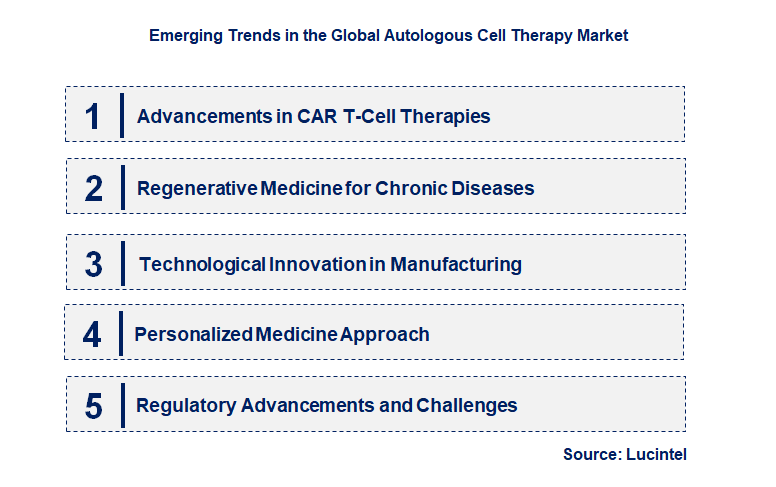 Emerging Trends in the Global Autologous Cell Therapy Market

1 Advancements in CAR T-Cell Therapies

2 Regenerative Medicine for Chronic Diseases

3 Technological Innovation in Manufacturing

4 Personalized Medicine Approach

5 Regulatory Advancements and Challenges

Source: Lucintel